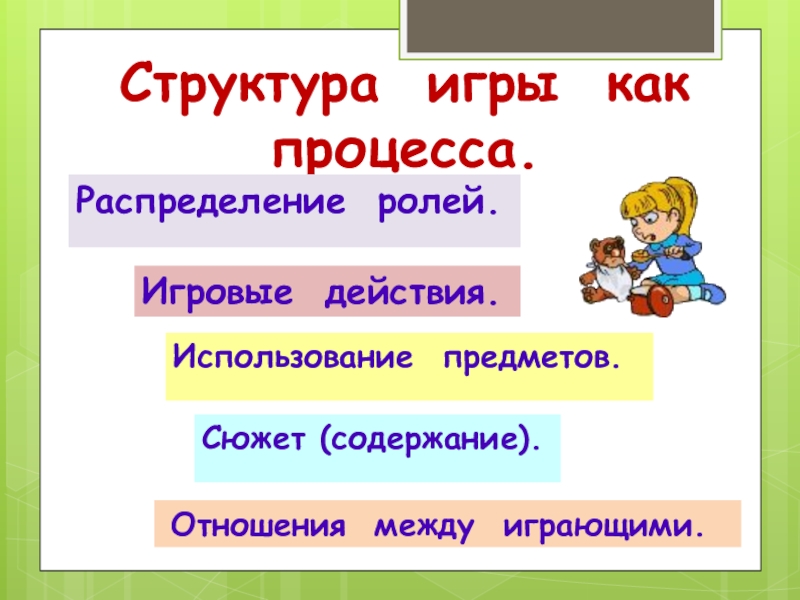 Структура игры как процесса.

Распределение ролей.

Игровые действия.

Использование предметов.

Сюжет (содержание).

Отношения между играющими.